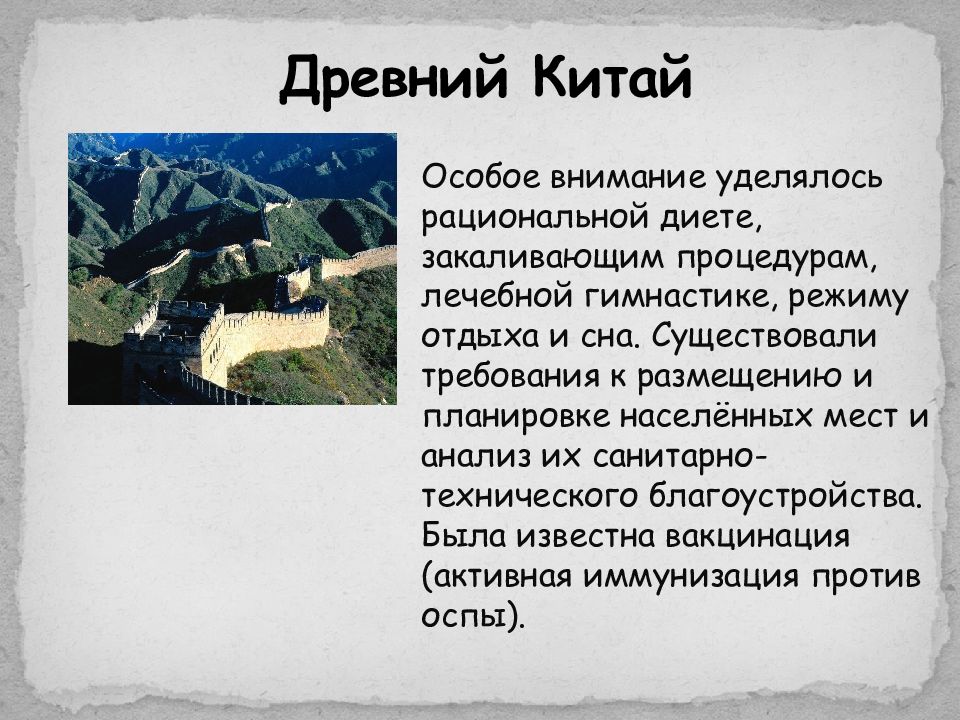 Древний Китай

Особое внимание уделялось рациональной диете, закаливающим процедурам, лечебной гимнастике, режиму отдыха и сна. Существовали требования к размещению и планировке населённых мест и анализ их санитарно-технического благоустройства. Была известна вакцинация (активная иммунизация против оспы).